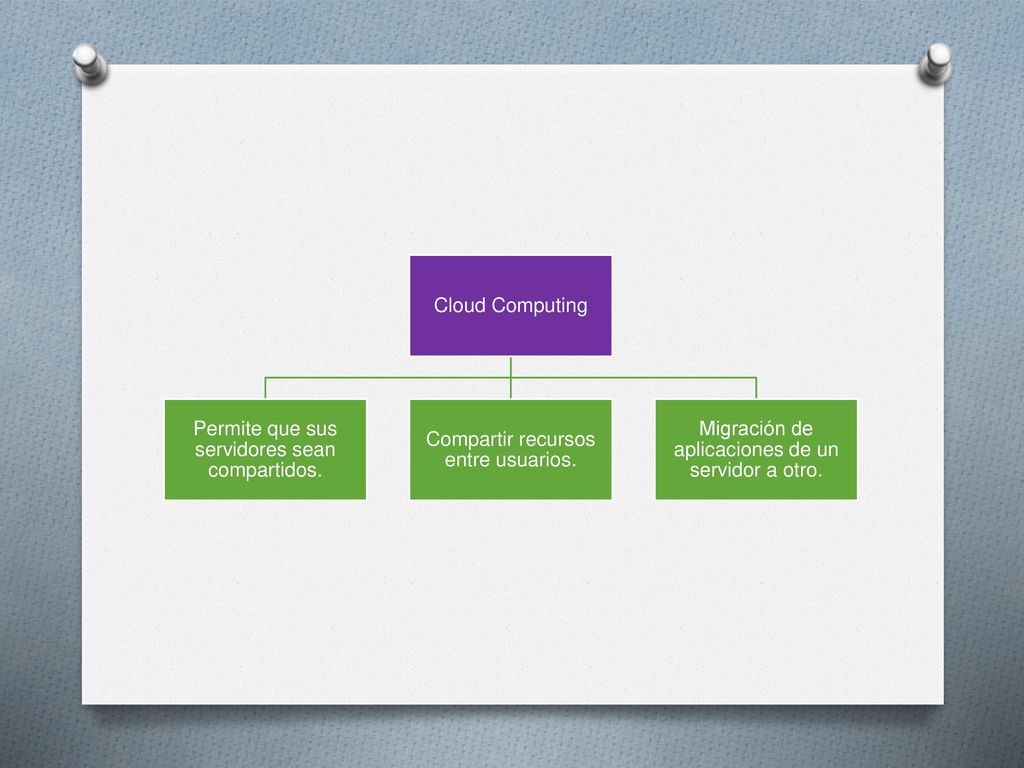 Cloud Computing

Permite que sus servidores sean compartidos.

Compartir recursos entre usuarios.

Migración de aplicaciones de un servidor a otro.